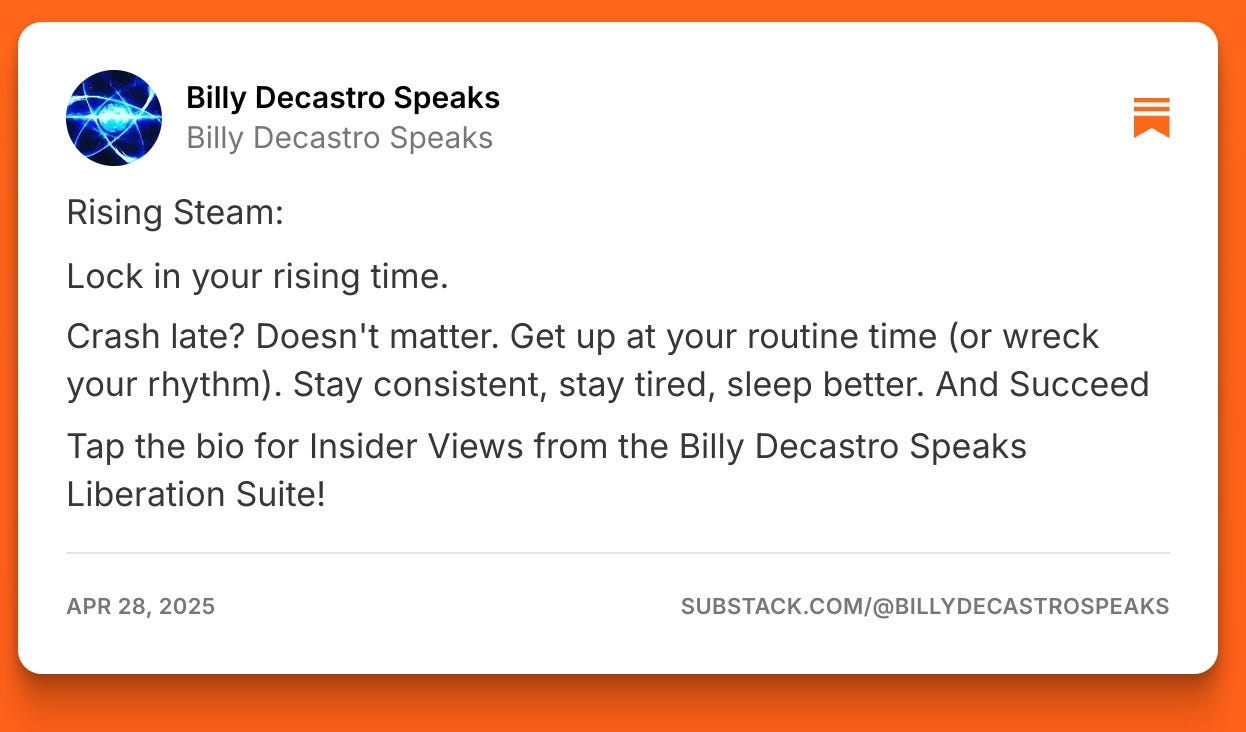 Billy Decastro Speaks
Billy Decastro Speaks

Rising Steam:

Lock in your rising time.

Crash late? Doesn't matter. Get up at your routine time (or wreck your rhythm). Stay consistent, stay tired, sleep better. And Succeed

Tap the bio for Insider Views from the Billy Decastro Speaks Liberation Suite!

APR 28, 2025

SUBSTACK.COM/@BILLYDECASTROSPEAKS